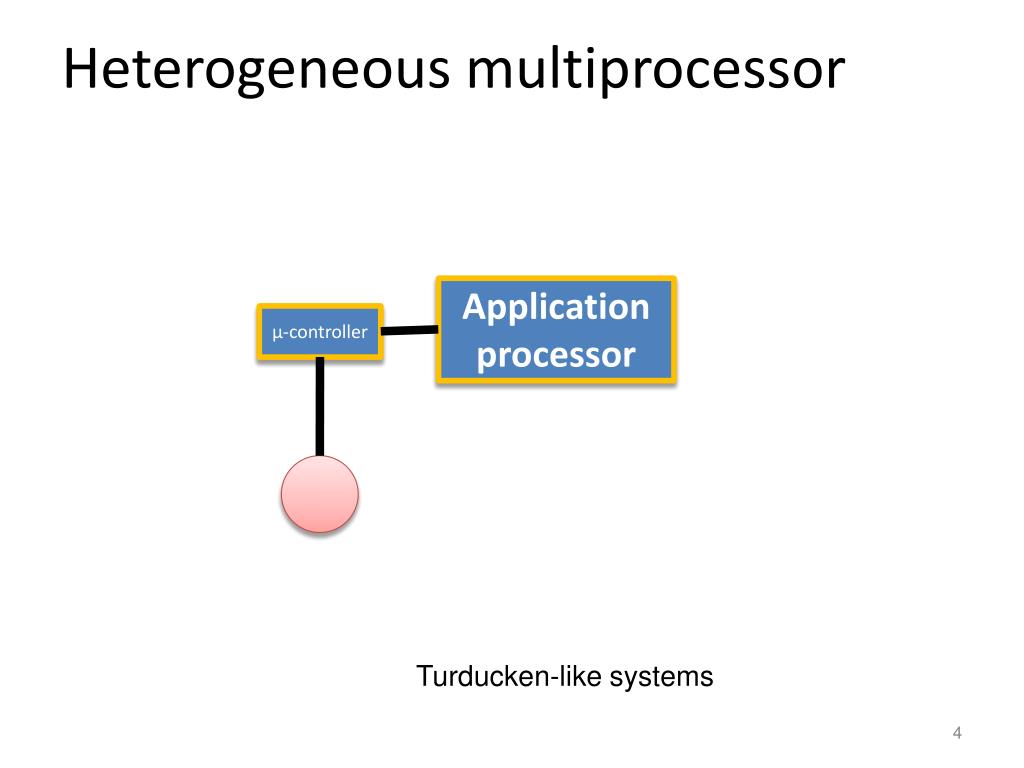 Heterogeneous multiprocessor

μ-controller

Application processor

Turducken-like systems

4